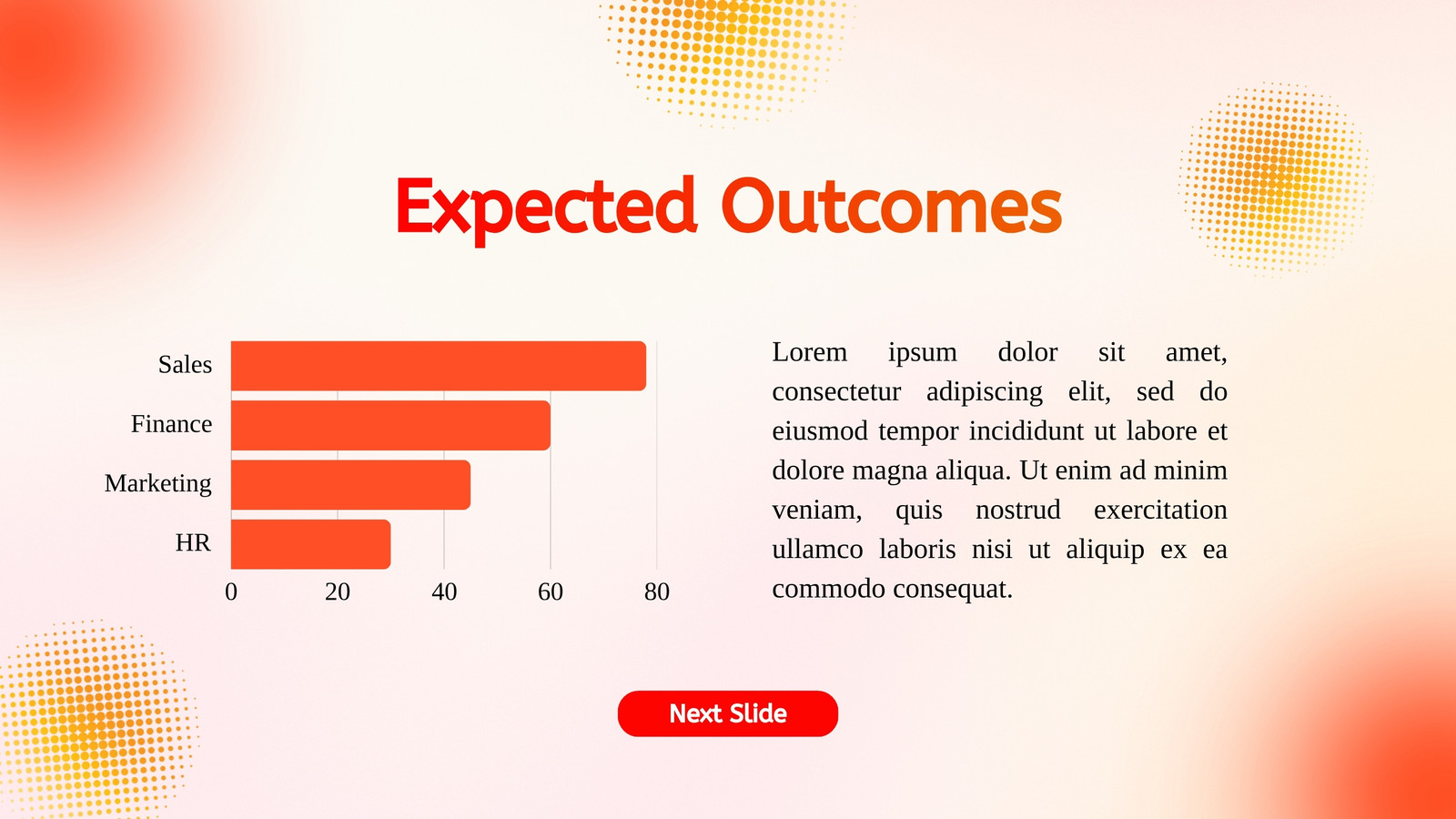 Expected Outcomes

Sales
Finance
Marketing
HR
0 20 40 60 80

Lorem ipsum dolor sit amet, consectetur adipiscing elit, sed do eiusmod tempor incididunt ut labore et dolore magna aliqua. Ut enim ad minim veniam, quis nostrud exercitation ullamco laboris nisi ut aliquip ex ea commodo consequat.

Next Slide